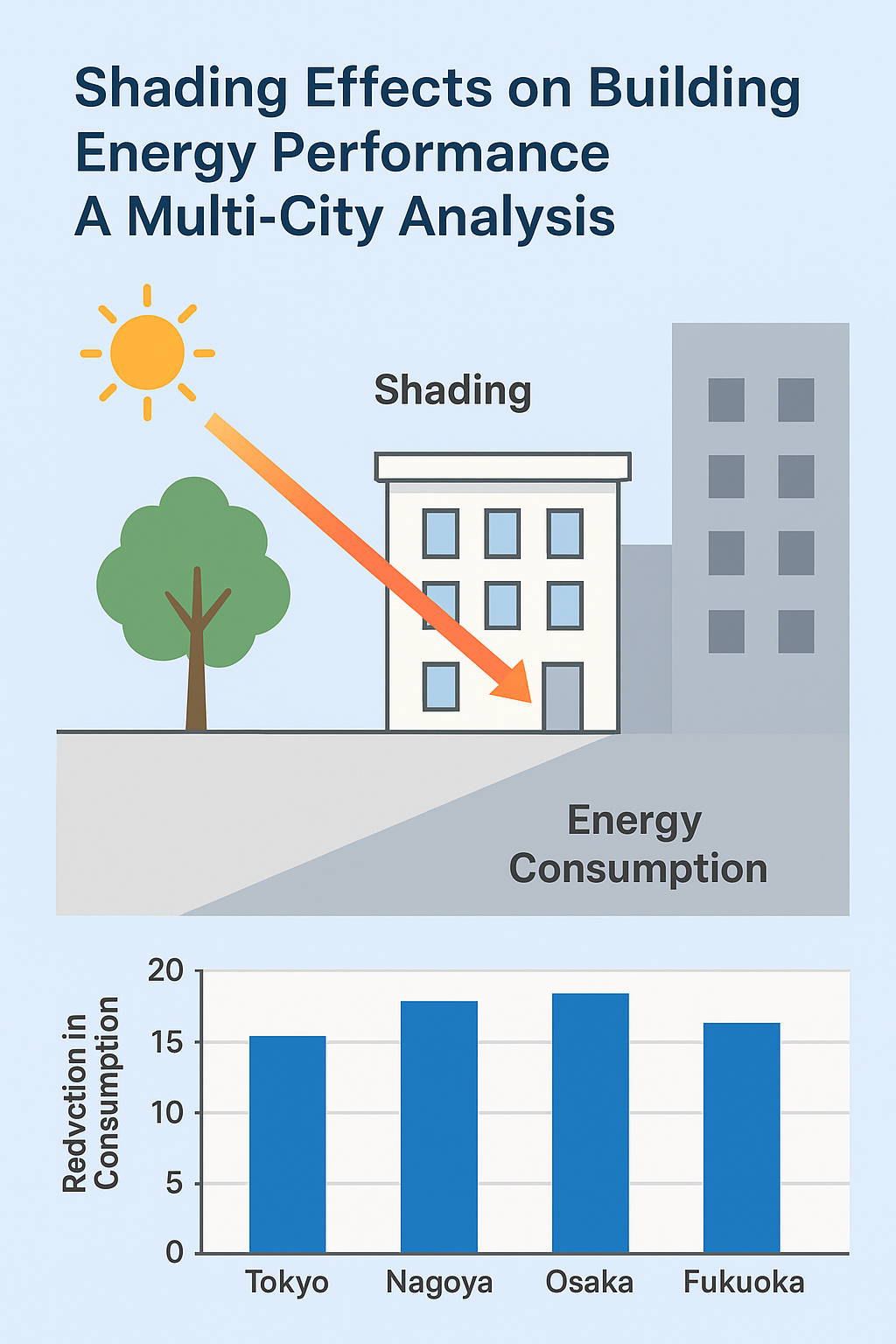 Shading Effects on Building Energy Performance
A Multi-City Analysis

Shading

Energy Consumption

Redvction in Consumption

20
15
10
5
0

Tokyo
Nagoya
Osaka
Fukuoka